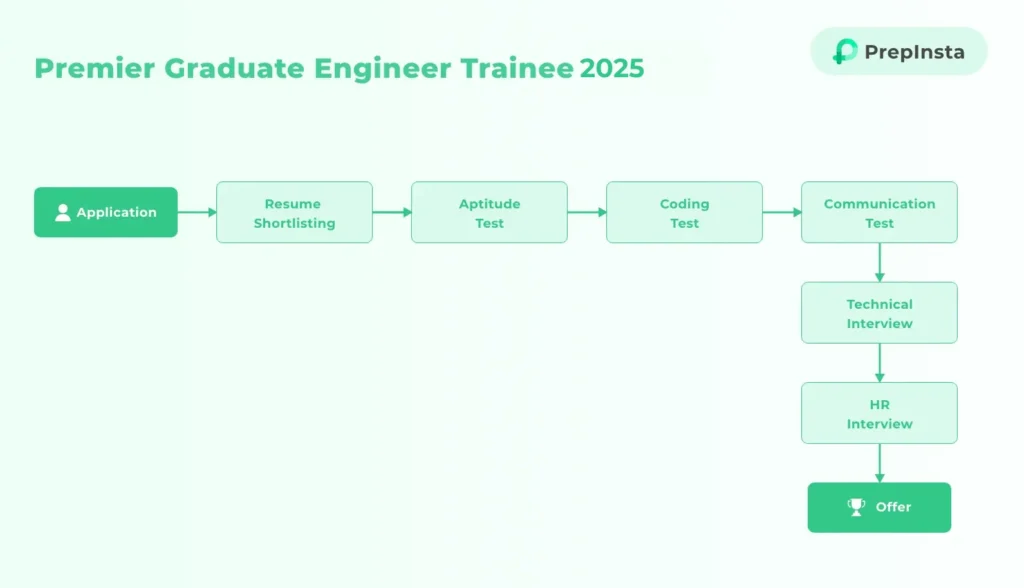 Premier Graduate Engineer Trainee 2025

PrepInsta

Application

Resume Shortlisting

Aptitude Test

Coding Test

Communication Test

Technical Interview

HR Interview

Offer